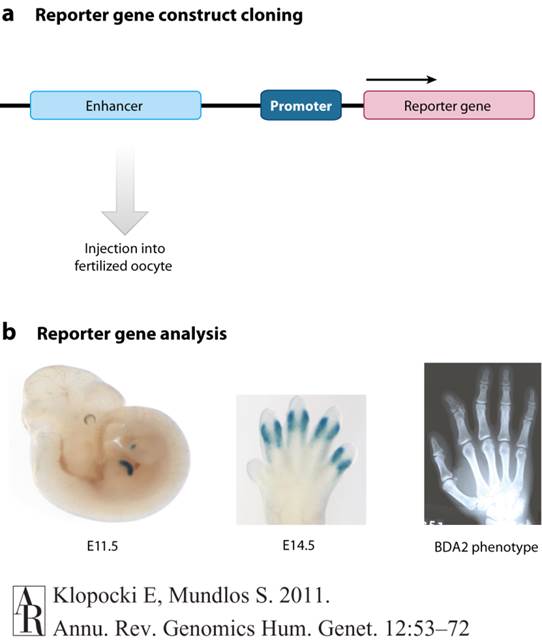 a Reporter gene construct cloning

Enhancer

Promoter

Reporter gene

Injection into fertilized oocyte

b Reporter gene analysis

E11.5

E14.5

BDA2 phenotype

AR Klopocki E, Mundlos S. 2011.
Annu. Rev. Genomics Hum. Genet. 12:53–72